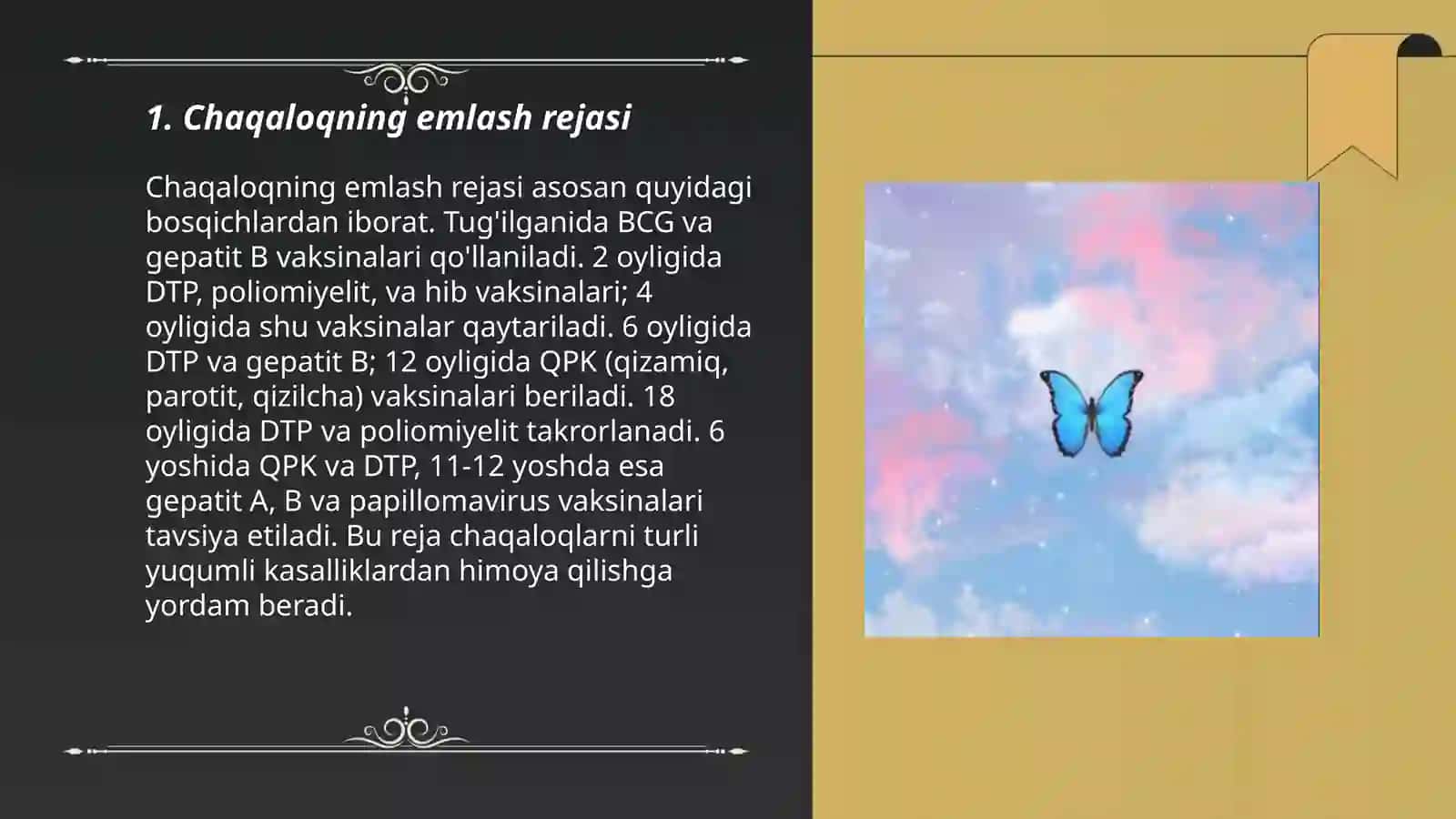 1. Chaqaloqning emlash rejasi

Chaqaloqning emlash rejasi asosan quyidagi bosqichlardan iborat. Tug'ilganida BCG va gepatit B vaksinalari qo'llaniladi. 2 oyligida DTP, poliomiyelit, va hib vaksinalari; 4 oyligida shu vaksinalar qaytariladi. 6 oyligida DTP va gepatit B; 12 oyligida QPK (qizamiq, parotit, qizilcha) vaksinalari beriladi. 18 oyligida DTP va poliomiyelit takrorlanadi. 6 yoshida QPK va DTP, 11-12 yoshda esa gepatit A, B va papillomavirus vaksinalari tavsiya etiladi. Bu reja chaqaloqlarni turli yuqumli kasalliklardan himoya qilishga yordam beradi.